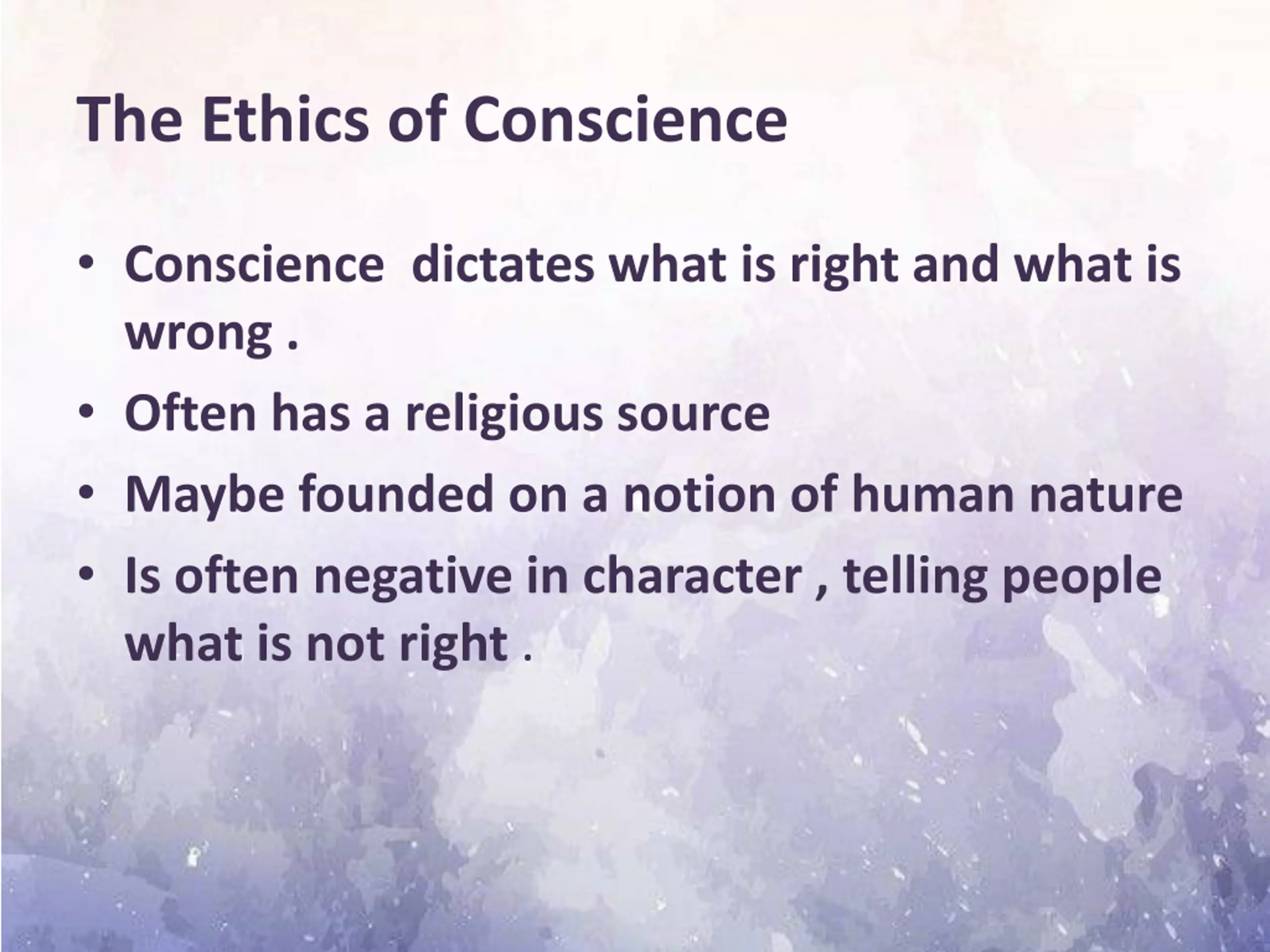 The Ethics of Conscience

• Conscience  dictates what is right and what is wrong .
• Often has a religious source
• Maybe founded on a notion of human nature
• Is often negative in character , telling people what is not right .